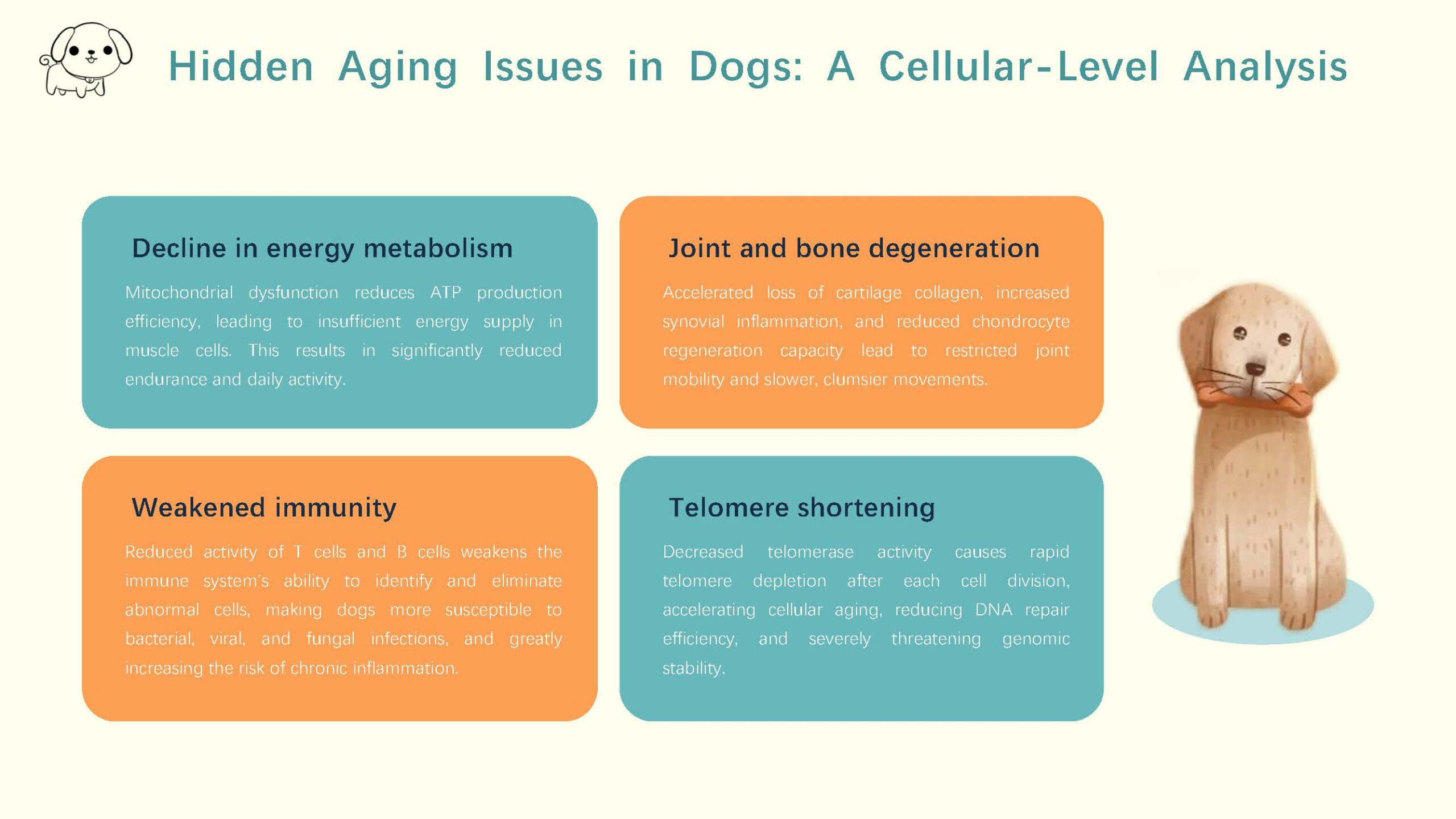 Hidden Aging Issues in Dogs: A Cellular-Level Analysis

Decline in energy metabolism

Mitochondrial dysfunction reduces ATP production efficiency, leading to insufficient energy supply in muscle cells. This results in significantly reduced endurance and daily activity.

Joint and bone degeneration

Accelerated loss of cartilage collagen, increased synovial inflammation, and reduced chondrocyte regeneration capacity lead to restricted joint mobility and slower, clumsier movements.

Weakened immunity

Reduced activity of T cells and B cells weakens the immune system's ability to identify and eliminate abnormal cells, making dogs more susceptible to bacterial, viral, and fungal infections, and greatly increasing the risk of chronic inflammation.

Telomere shortening

Decreased telomerase activity causes rapid telomere depletion after each cell division, accelerating cellular aging, reducing DNA repair efficiency, and severely threatening genomic stability.